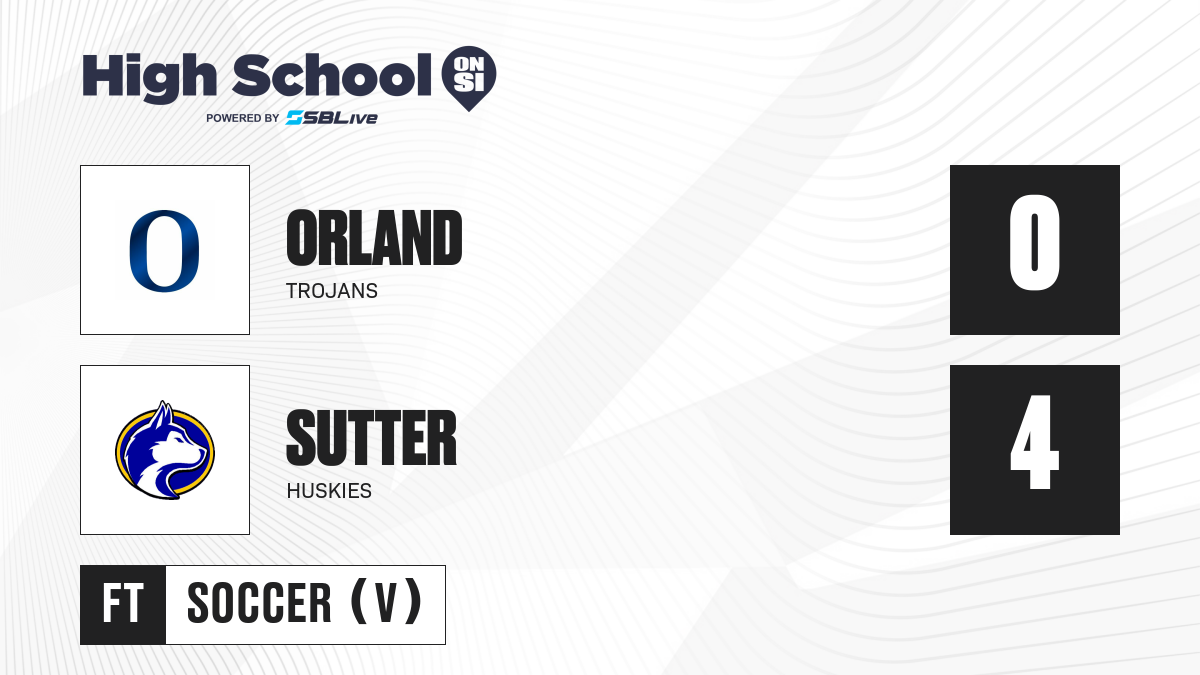 High School ON SI
POWERED BY SBLive

O

ORLAND
TROJANS

0

SUTTER
HUSKIES

4

FT SOCCER (V)